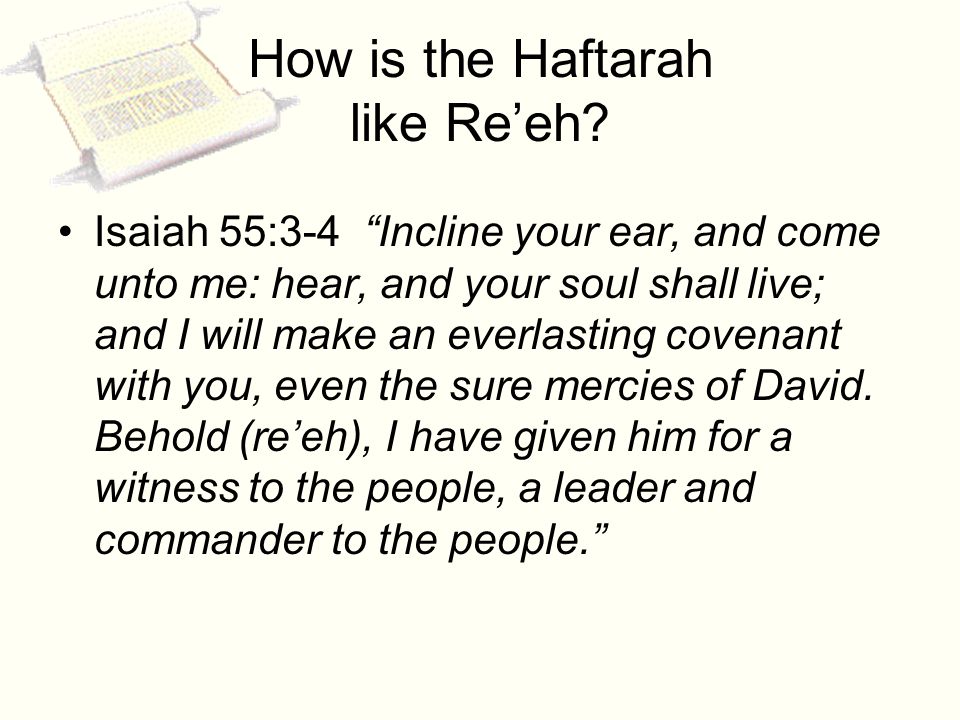 How is the Haftarah like Re’eh?

• Isaiah 55:3-4 “Incline your ear, and come unto me: hear, and your soul shall live; and I will make an everlasting covenant with you, even the sure mercies of David. Behold (re’eh), I have given him for a witness to the people, a leader and commander to the people.”